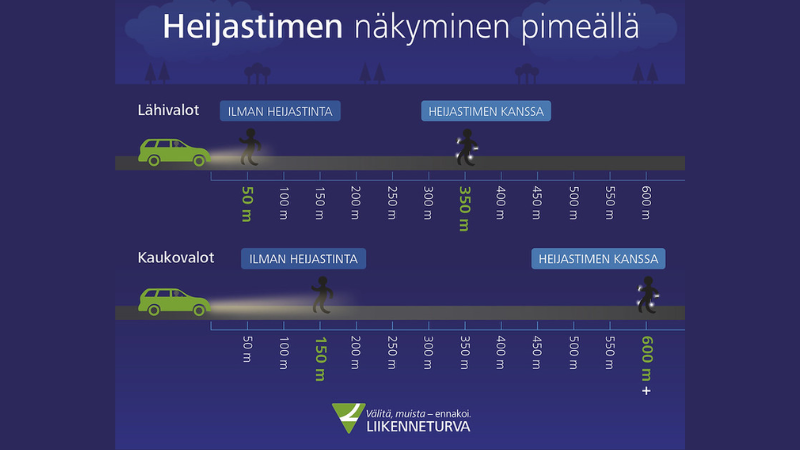 Heijastimen näkyminen pimeällä

Lähivalot

ILMAN HEIJASTINTA

HEIJASTIMEN KANSSA

50 m
100 m
150 m
200 m
250 m
300 m
350 m
400 m
450 m
500 m
550 m
600 m

Kaukovalot

ILMAN HEIJASTINTA

HEIJASTIMEN KANSSA

50 m
100 m
150 m
200 m
250 m
300 m
350 m
400 m
450 m
500 m
550 m
600 m +

Välitä, muista – ennakoi.
LIIKENNETURVA